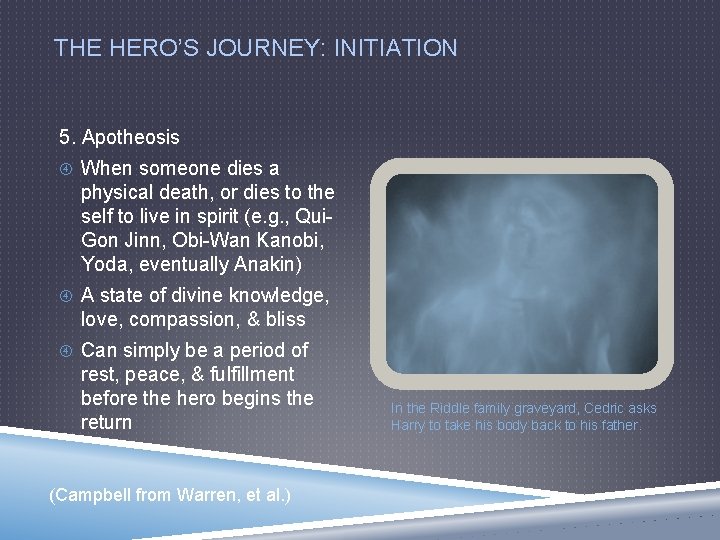 THE HERO'S JOURNEY: INITIATION

5. Apotheosis

When someone dies a physical death, or dies to the self to live in spirit (e.g., Qui-Gon Jinn, Obi-Wan Kanobi, Yoda, eventually Anakin)

A state of divine knowledge, love, compassion, & bliss

Can simply be a period of rest, peace, & fulfillment before the hero begins the return

In the Riddle family graveyard, Cedric asks Harry to take his body back to his father.

(Campbell from Warren, et al.)